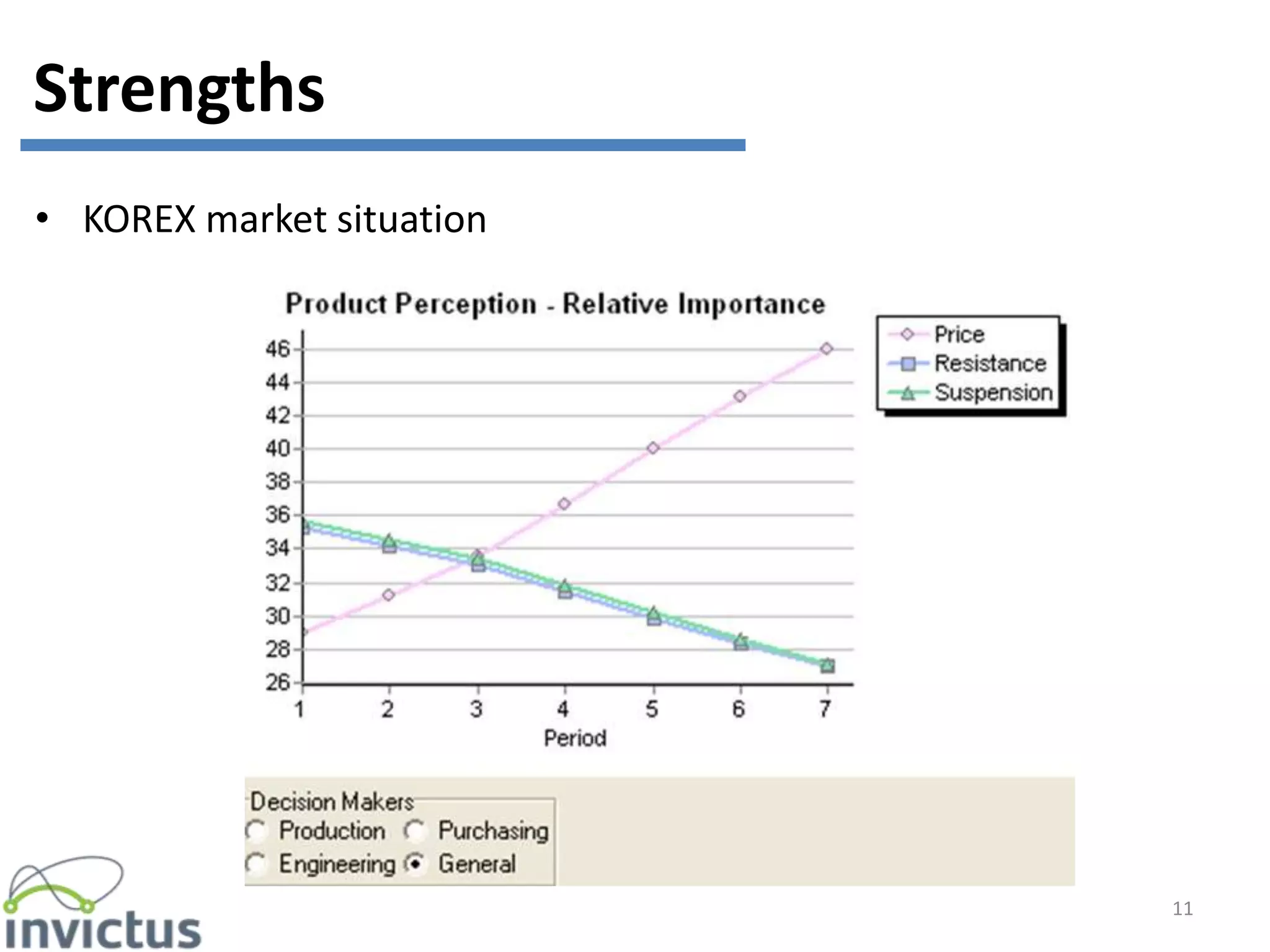 Strengths

• KOREX market situation

Product Perception - Relative Importance

Price
Resistance
Suspension

46
44
42
40
38
36
34
32
30
28
26

1 2 3 4 5 6 7
Period

Decision Makers
Production Purchasing
Engineering General

invictus

11